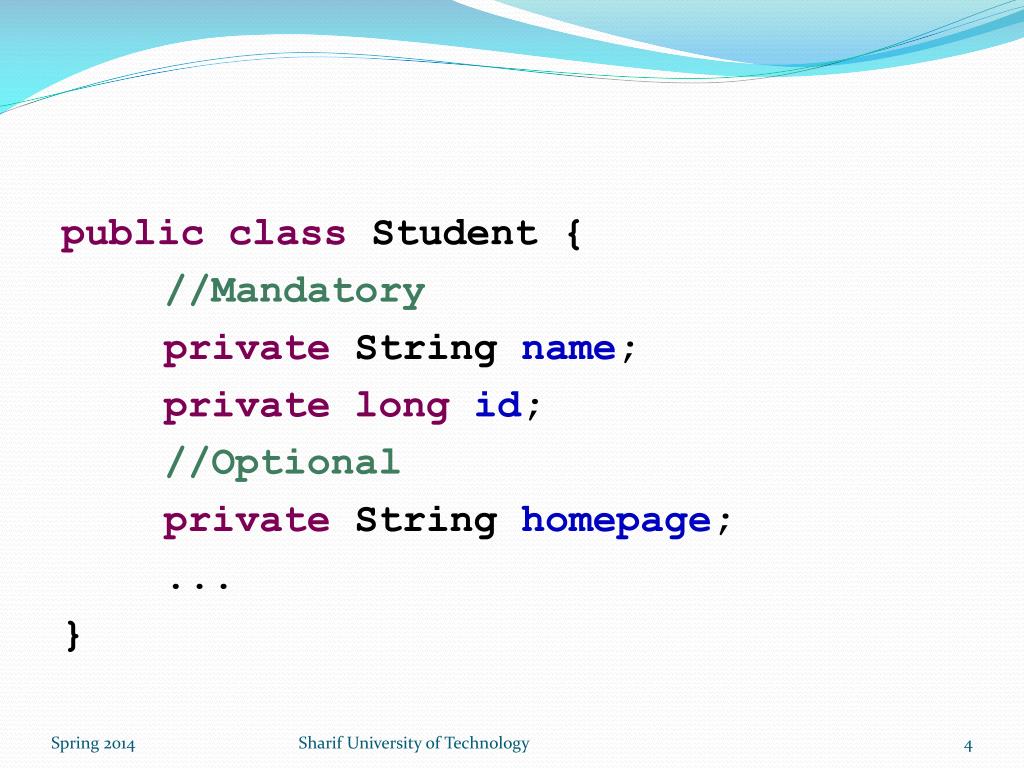 public class Student {
//Mandatory
private String name;
private long id;
//Optional
private String homepage;
...
}

Spring 2014

Sharif University of Technology

4